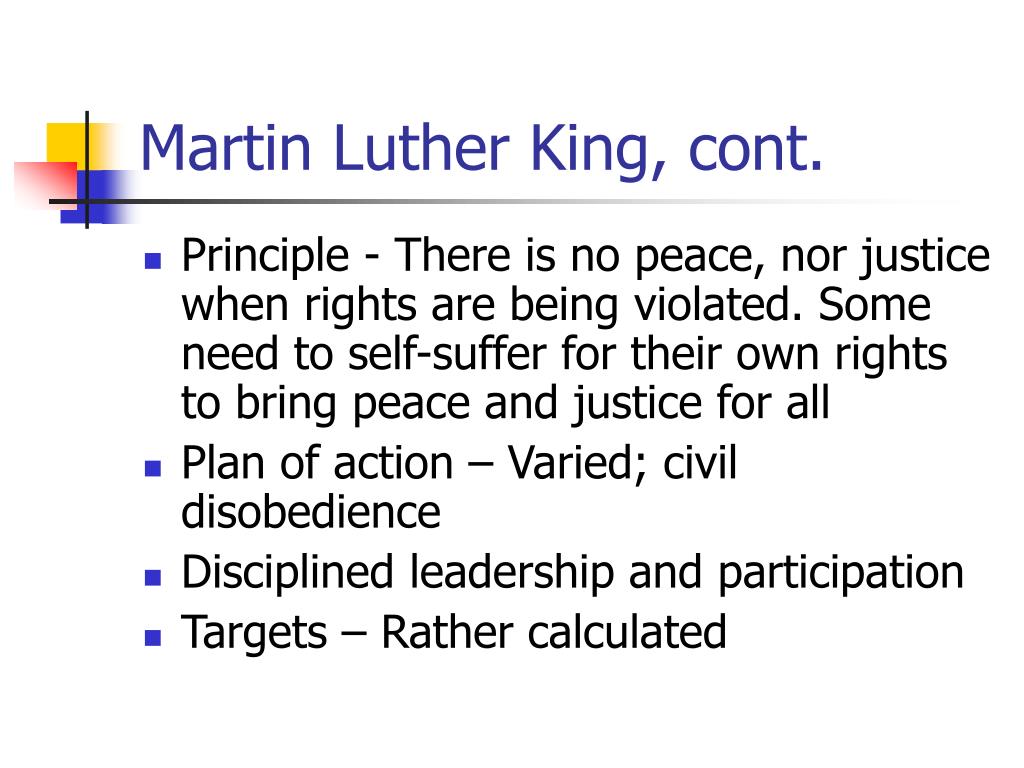 Martin Luther King, cont.

- Principle - There is no peace, nor justice when rights are being violated. Some need to self-suffer for their own rights to bring peace and justice for all
- Plan of action – Varied; civil disobedience
- Disciplined leadership and participation
- Targets – Rather calculated